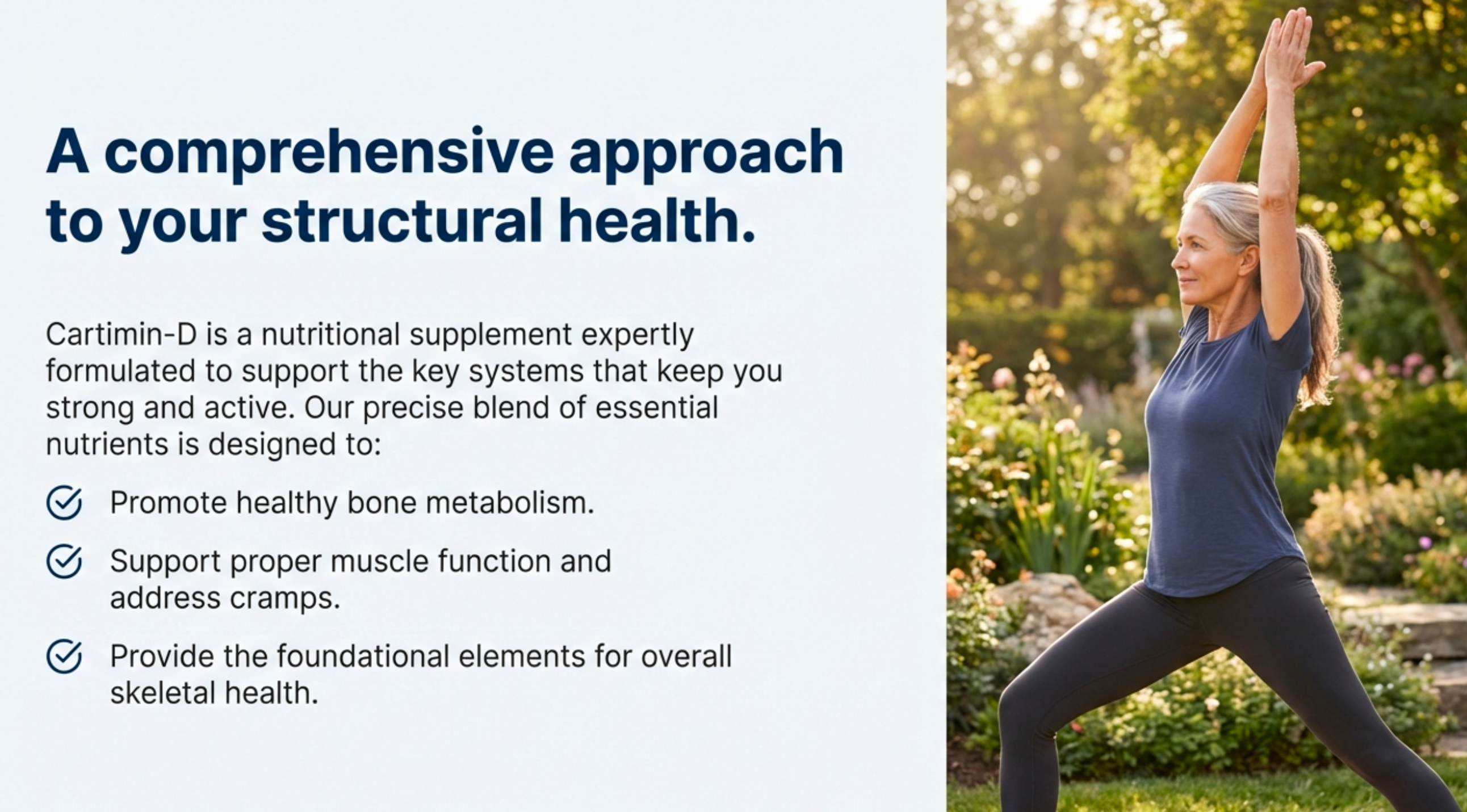 A comprehensive approach to your structural health.

Cartimin-D is a nutritional supplement expertly formulated to support the key systems that keep you strong and active. Our precise blend of essential nutrients is designed to:

Promote healthy bone metabolism.

Support proper muscle function and address cramps.

Provide the foundational elements for overall skeletal health.